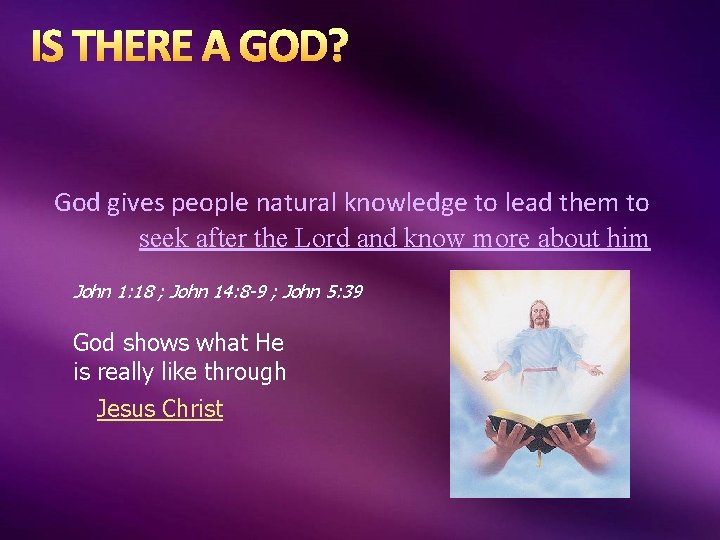 IS THERE A GOD?

God gives people natural knowledge to lead them to seek after the Lord and know more about him

John 1:18 ; John 14:8-9 ; John 5:39

God shows what He is really like through Jesus Christ